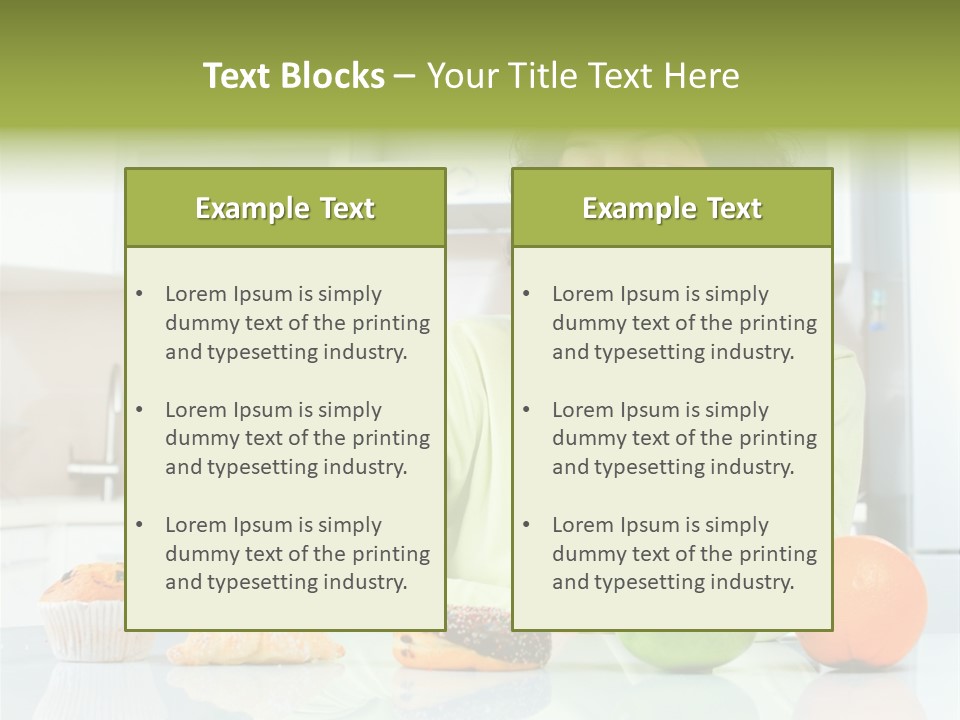 Text Blocks – Your Title Text Here

Example Text

• Lorem Ipsum is simply dummy text of the printing and typesetting industry.

• Lorem Ipsum is simply dummy text of the printing and typesetting industry.

• Lorem Ipsum is simply dummy text of the printing and typesetting industry.

Example Text

• Lorem Ipsum is simply dummy text of the printing and typesetting industry.

• Lorem Ipsum is simply dummy text of the printing and typesetting industry.

• Lorem Ipsum is simply dummy text of the printing and typesetting industry.